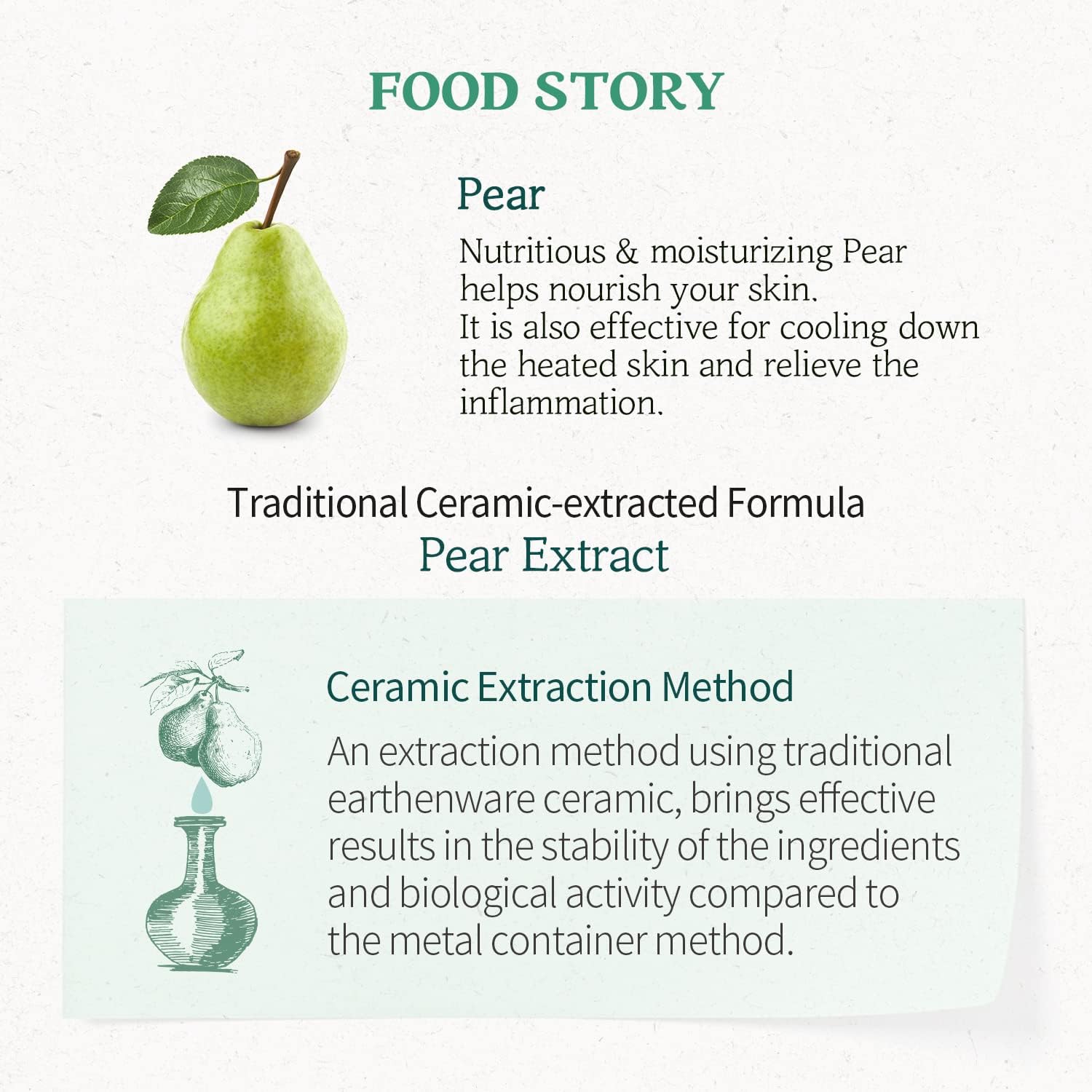 FOOD STORY

Pear

Nutritious & moisturizing Pear helps nourish your skin.
It is also effective for cooling down the heated skin and relieve the inflammation.

Traditional Ceramic-extracted Formula
Pear Extract

Ceramic Extraction Method

An extraction method using traditional earthenware ceramic, brings effective results in the stability of the ingredients and biological activity compared to the metal container method.